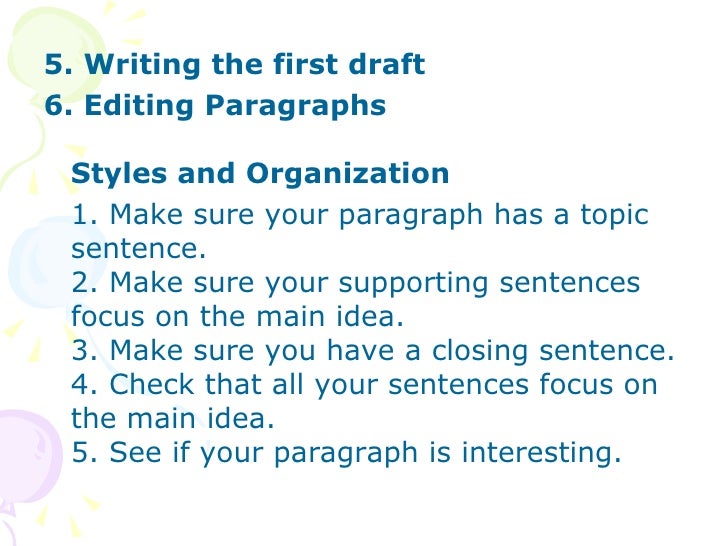 5. Writing the first draft
6. Editing Paragraphs

Styles and Organization
1. Make sure your paragraph has a topic sentence.
2. Make sure your supporting sentences focus on the main idea.
3. Make sure you have a closing sentence.
4. Check that all your sentences focus on the main idea.
5. See if your paragraph is interesting.